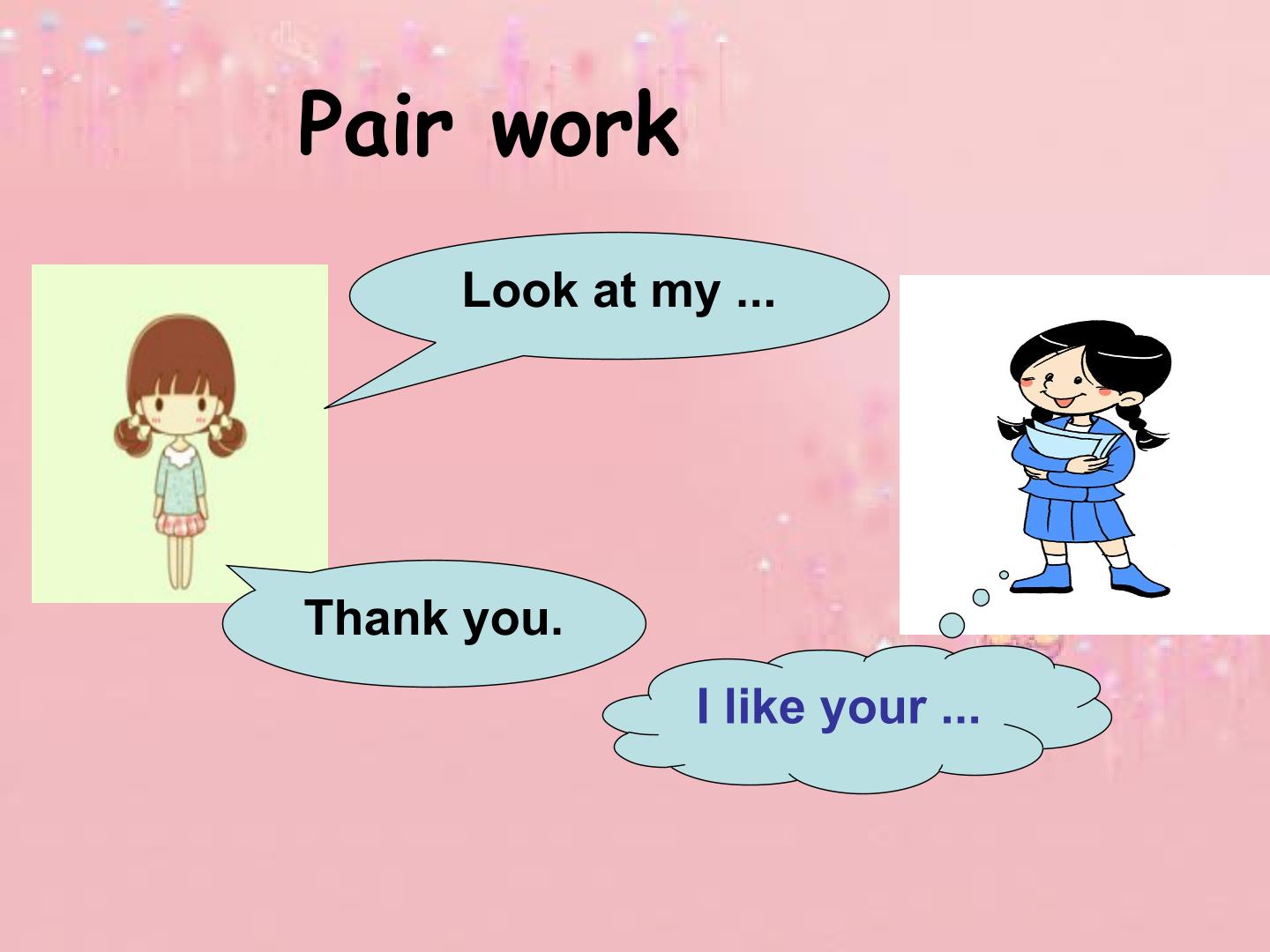 Pair work

Look at my ...

Thank you.

I like your ...